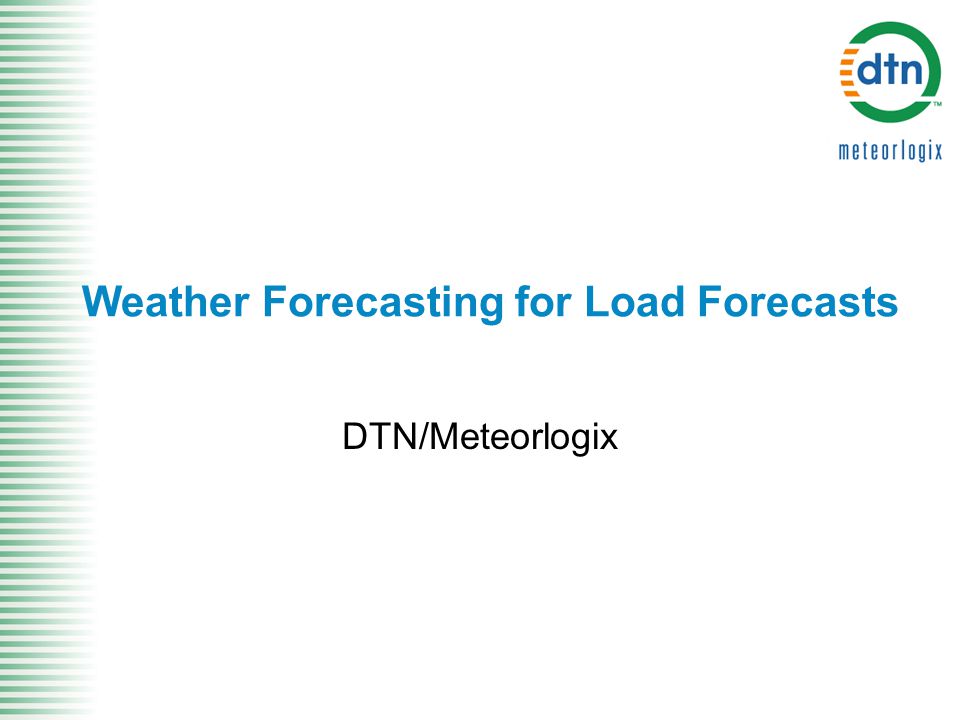 dtn™
meteorlogix

Weather Forecasting for Load Forecasts

DTN/Meteorlogix